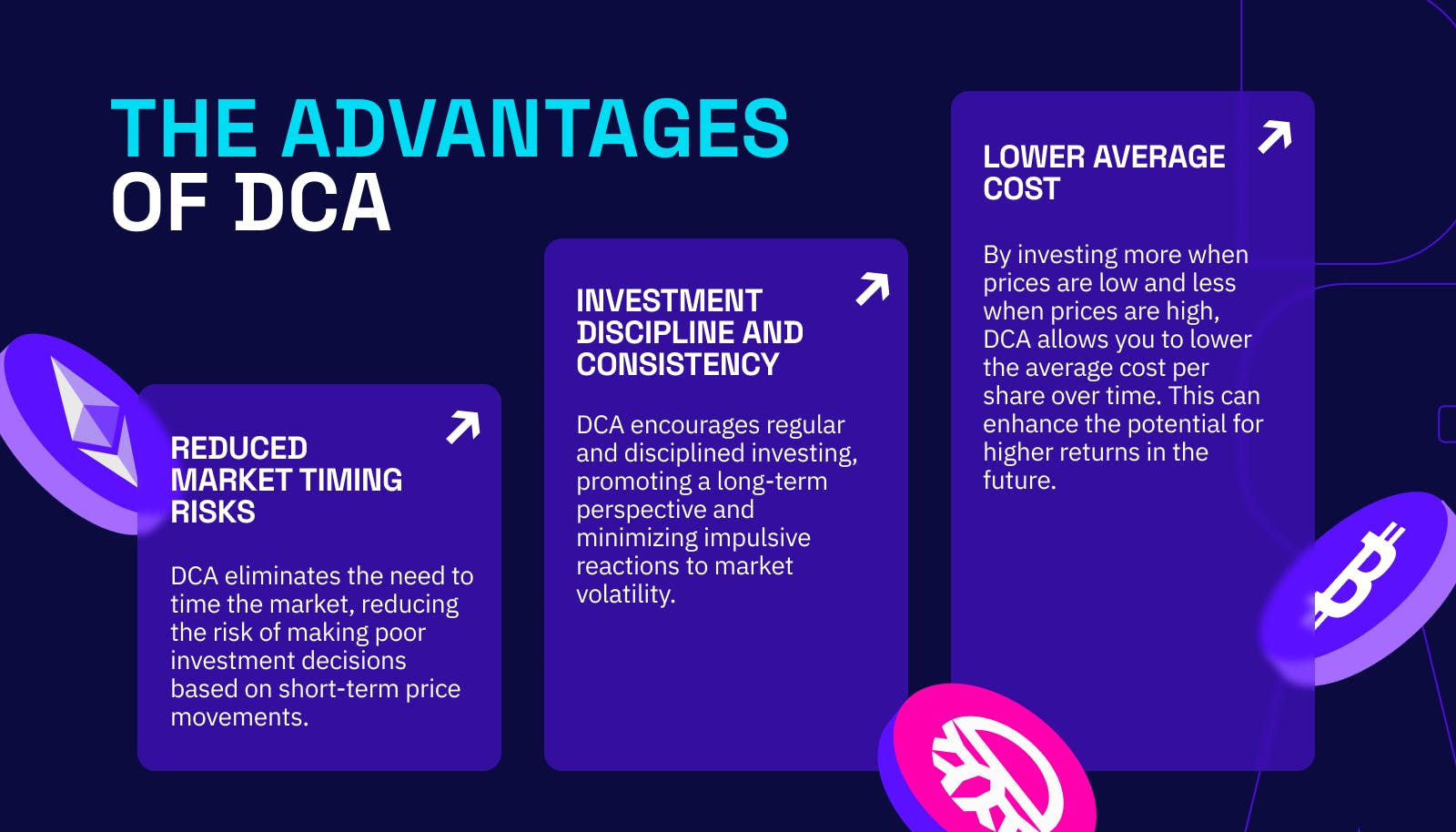 THE ADVANTAGES OF DCA

REDUCED MARKET TIMING RISKS

DCA eliminates the need to time the market, reducing the risk of making poor investment decisions based on short-term price movements.

INVESTMENT DISCIPLINE AND CONSISTENCY

DCA encourages regular and disciplined investing, promoting a long-term perspective and minimizing impulsive reactions to market volatility.

LOWER AVERAGE COST

By investing more when prices are low and less when prices are high, DCA allows you to lower the average cost per share over time. This can enhance the potential for higher returns in the future.